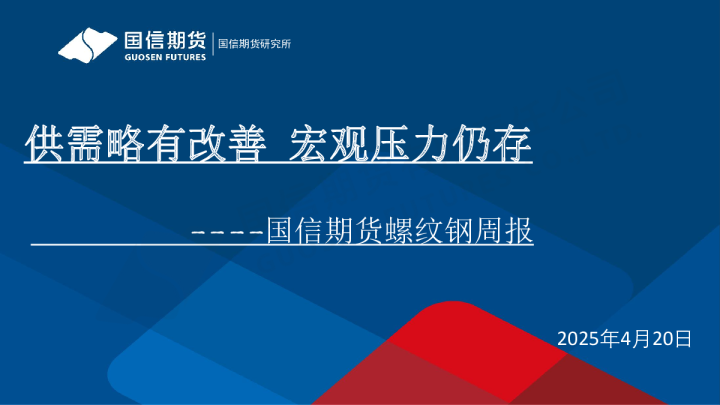 国信期货
GUOSEN FUTURES
国信期货研究所

供需略有改善 宏观压力仍存

----国信期货螺纹钢周报

2025年4月20日